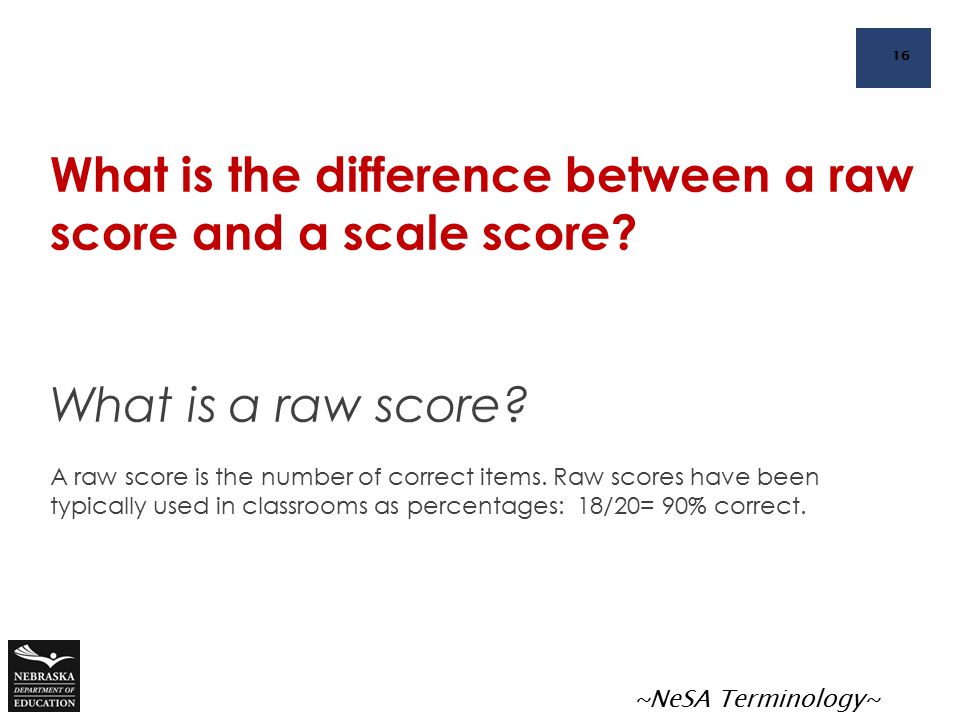 16

What is the difference between a raw score and a scale score?

What is a raw score?

A raw score is the number of correct items. Raw scores have been typically used in classrooms as percentages: 18/20= 90% correct.

NEBRASKA DEPARTMENT OF EDUCATION

~NeSA Terminology~